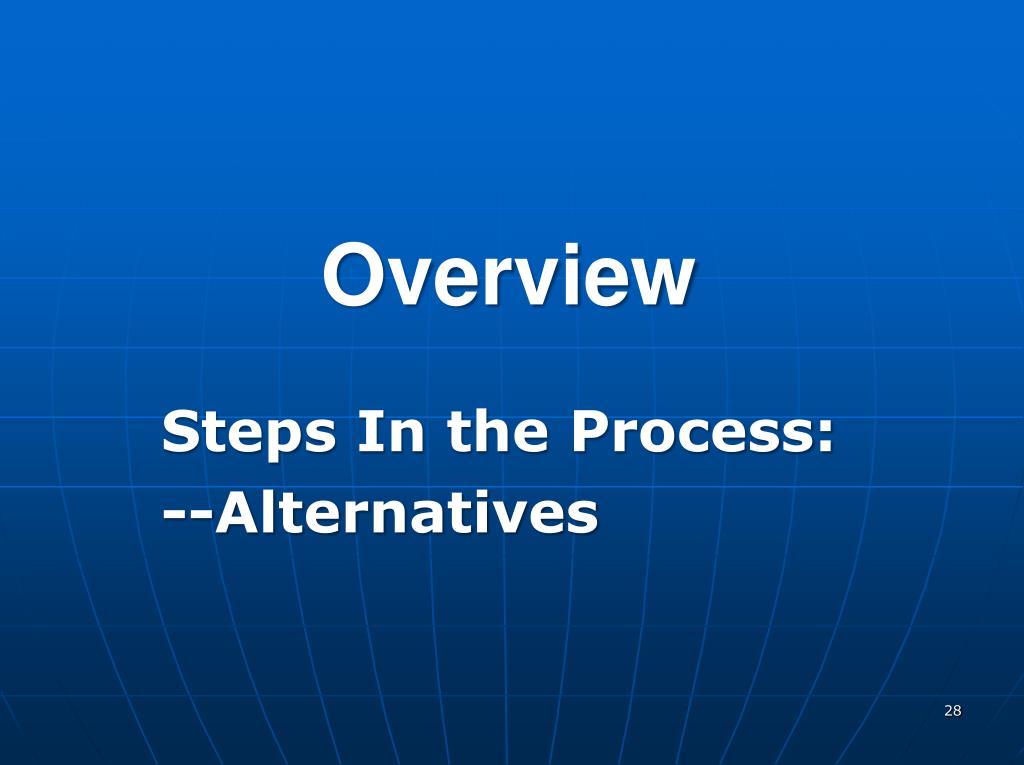 Overview

Steps In the Process:
--Alternatives

28